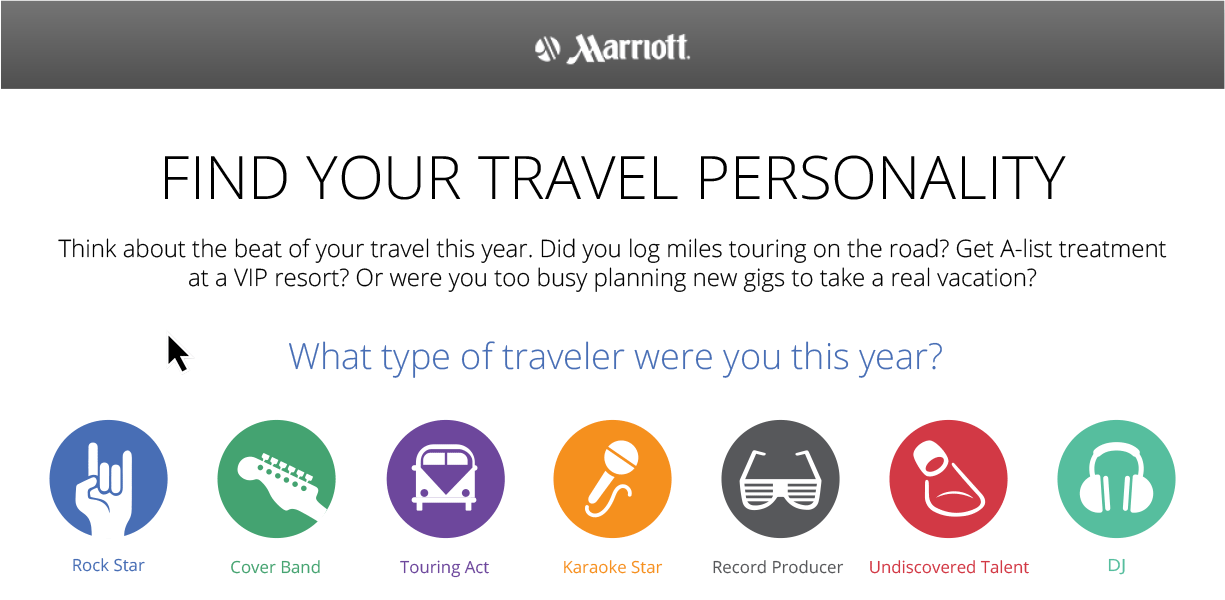 Marriott.

FIND YOUR TRAVEL PERSONALITY

Think about the beat of your travel this year. Did you log miles touring on the road? Get A-list treatment at a VIP resort? Or were you too busy planning new gigs to take a real vacation?

What type of traveler were you this year?

Rock Star

Cover Band

Touring Act

Karaoke Star

Record Producer

Undiscovered Talent

DJ